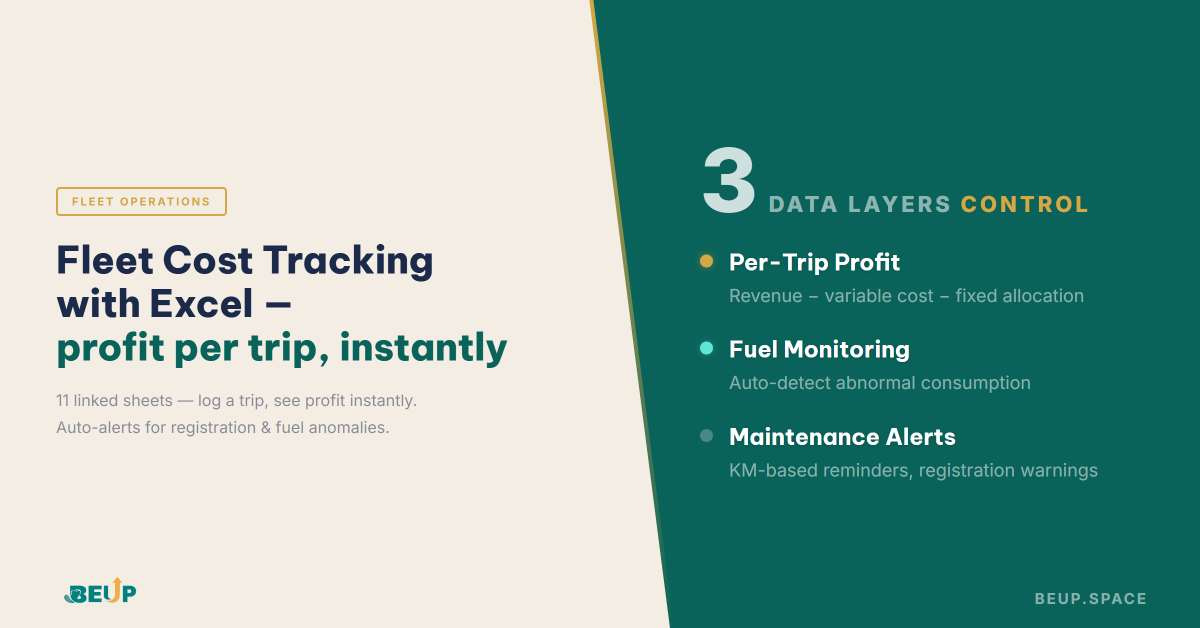 FLEET OPERATIONS

Fleet Cost Tracking with Excel — profit per trip, instantly

11 linked sheets — log a trip, see profit instantly. Auto-alerts for registration & fuel anomalies.

BEUP

3 DATA LAYERS CONTROL

Per-Trip Profit

Revenue − variable cost − fixed allocation

Fuel Monitoring

Auto-detect abnormal consumption

Maintenance Alerts

KM-based reminders, registration warnings

BEUP.SPACE